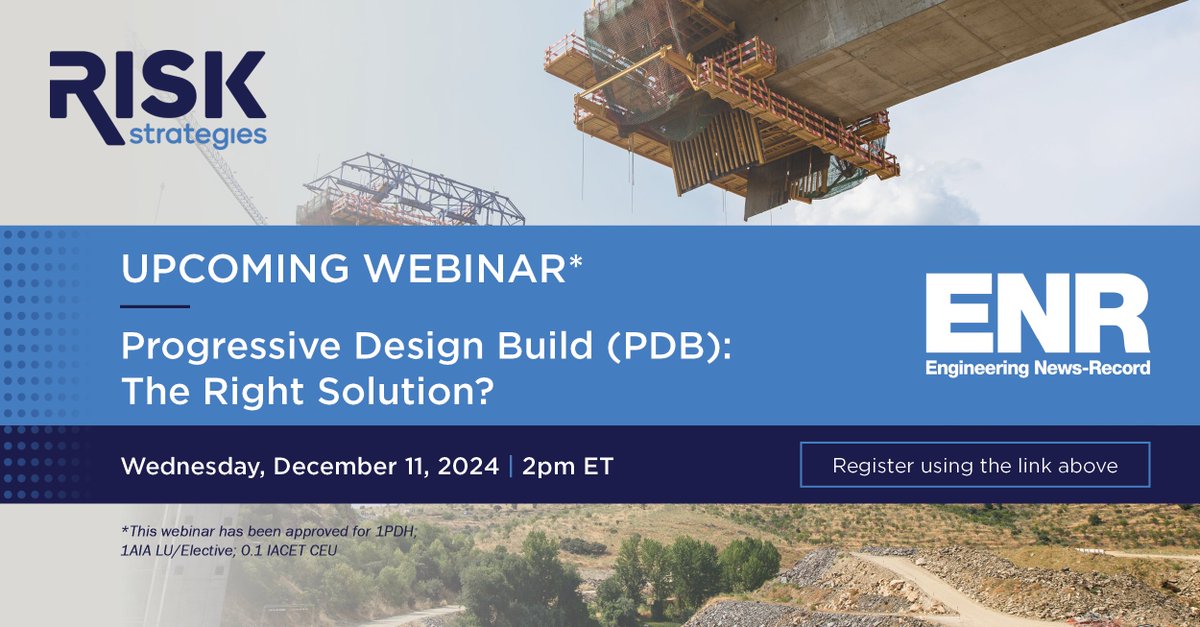 RISK
strategies

UPCOMING WEBINAR*

Progressive Design Build (PDB): The Right Solution?

ENR
Engineering News-Record

Wednesday, December 11, 2024 | 2pm ET

Register using the link above

*This webinar has been approved for 1PDH; 1AIA LU/Elective; 0.1 IACET CEU